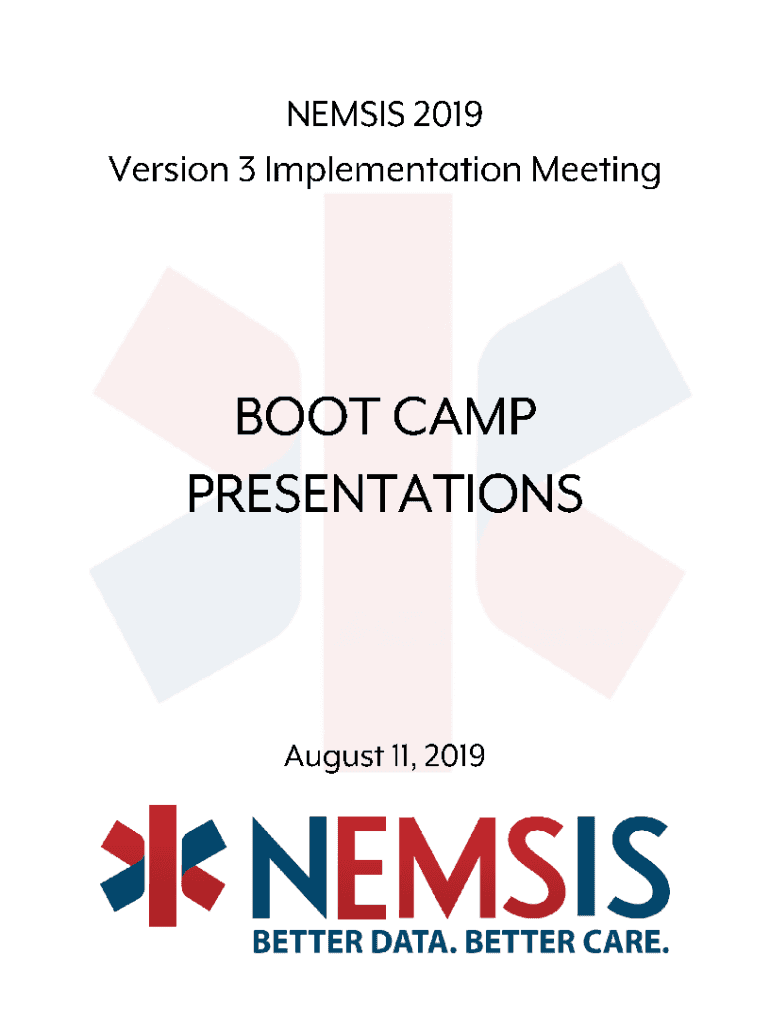 NEMSIS 2019
Version 3 Implementation Meeting

BOOT CAMP
PRESENTATIONS

August 11, 2019

NEMSIS
BETTER DATA. BETTER CARE.